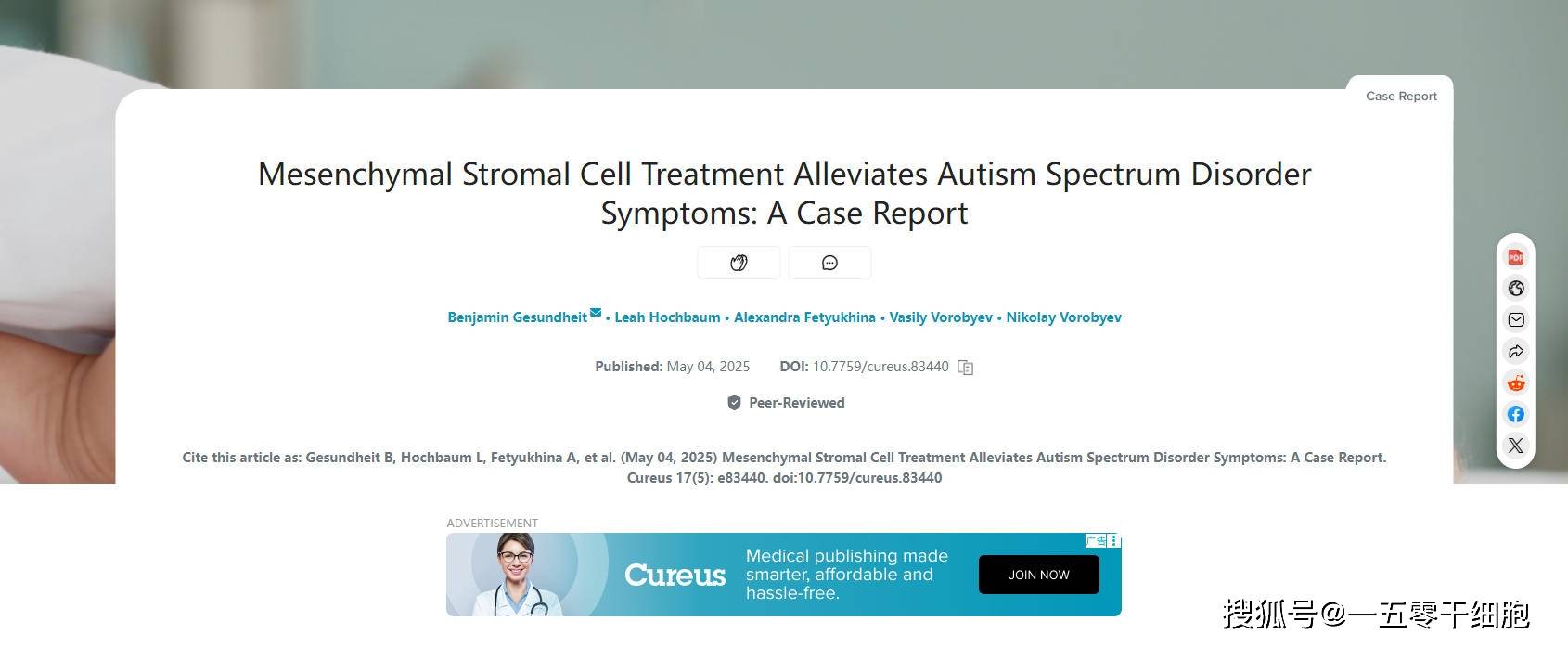 Case Report

Mesenchymal Stromal Cell Treatment Alleviates Autism Spectrum Disorder Symptoms: A Case Report

Benjamin Gesundheit • Leah Hochbaum • Alexandra Fetyukhina • Vasily Vorobyev • Nikolay Vorobyev

Published: May 04, 2025 DOI: 10.7759/cureus.83440

Peer-Reviewed

Cite this article as: Gesundheit B, Hochbaum L, Fetyukhina A, et al. (May 04, 2025) Mesenchymal Stromal Cell Treatment Alleviates Autism Spectrum Disorder Symptoms: A Case Report. Cureus 17(5): e83440. doi:10.7759/cureus.83440

ADVERTISEMENT

广告

Cureus Medical publishing made smarter, affordable and hassle-free.

JOIN NOW

搜狐号@一五零干细胞